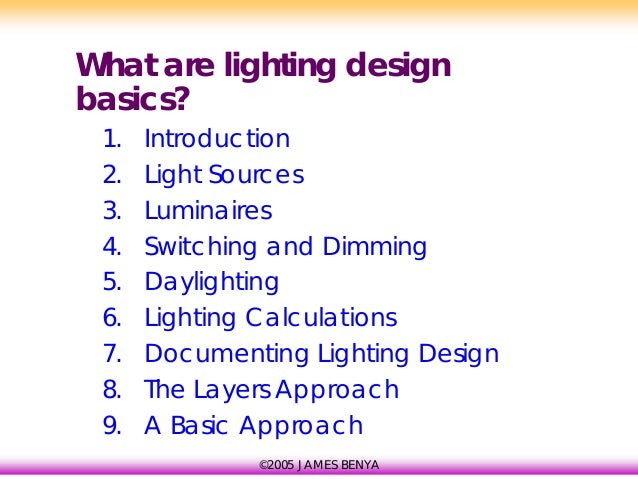 What are lighting design basics?

1. Introduction
2. Light Sources
3. Luminaires
4. Switching and Dimming
5. Daylighting
6. Lighting Calculations
7. Documenting Lighting Design
8. The Layers Approach
9. A Basic Approach

©2005 JAMES BENYA